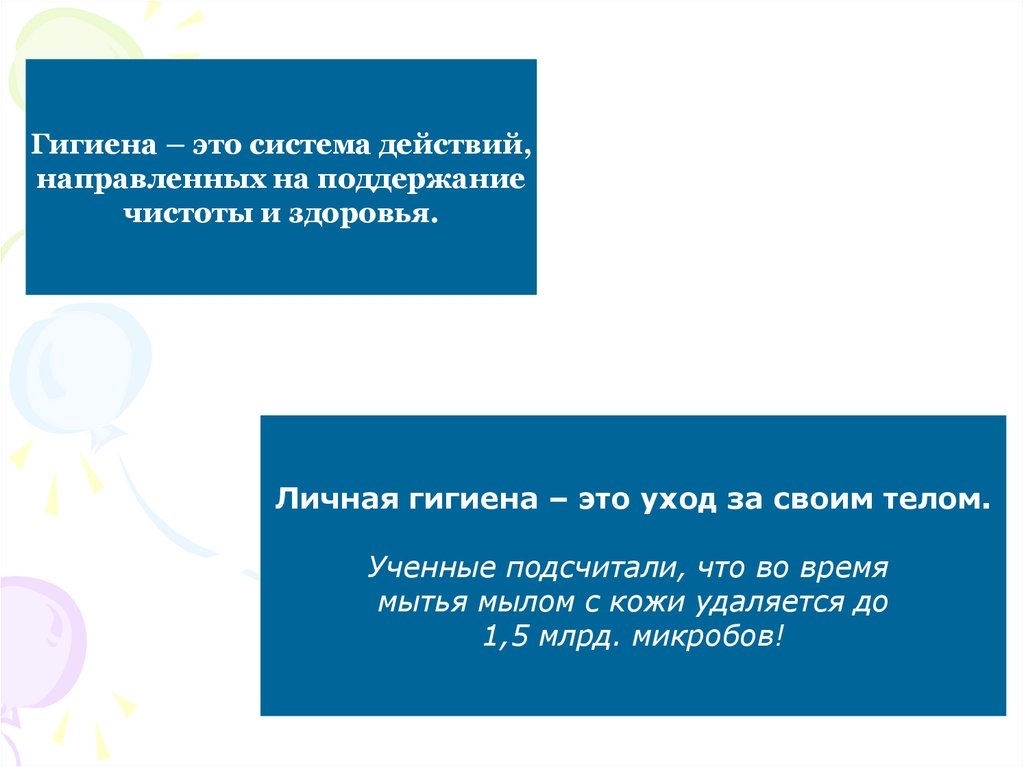 Гигиена – это система действий, направленных на поддержание чистоты и здоровья.

Личная гигиена – это уход за своим телом.

Ученные подсчитали, что во время мытья мылом с кожи удаляется до 1,5 млрд. микробов!